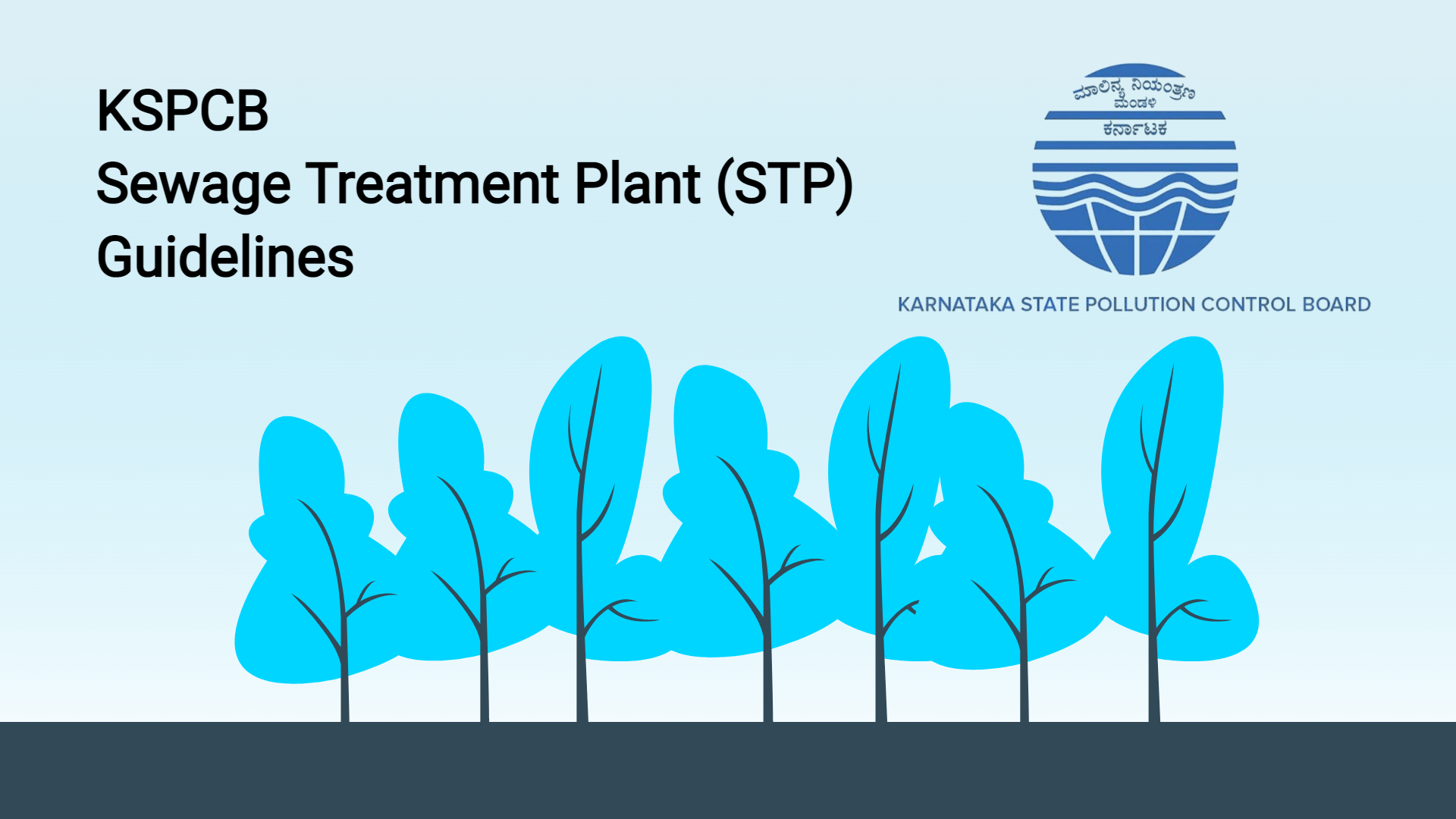 KSPCB
Sewage Treatment Plant (STP)
Guidelines

ಮಾಲಿನ್ಯ ನಿಯಂತ್ರಣ ಮಂಡಳಿ
ಕರ್ನಾಟಕ

KARNATAKA STATE POLLUTION CONTROL BOARD